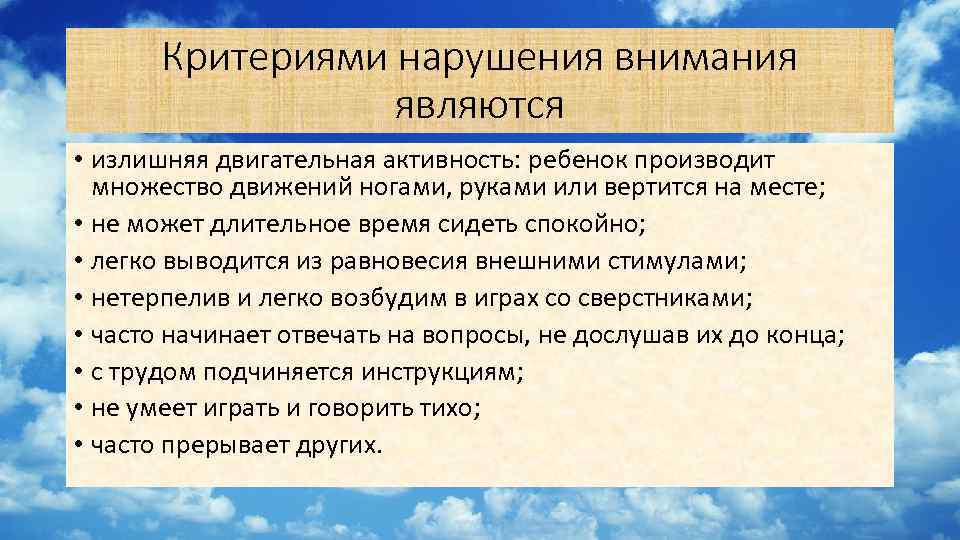 Критериями нарушения внимания являются

• излишняя двигательная активность: ребенок производит множество движений ногами, руками или вертится на месте;
• не может длительное время сидеть спокойно;
• легко выводится из равновесия внешними стимулами;
• нетерпелив и легко возбудим в играх со сверстниками;
• часто начинает отвечать на вопросы, не дослушав их до конца;
• с трудом подчиняется инструкциям;
• не умеет играть и говорить тихо;
• часто прерывает других.